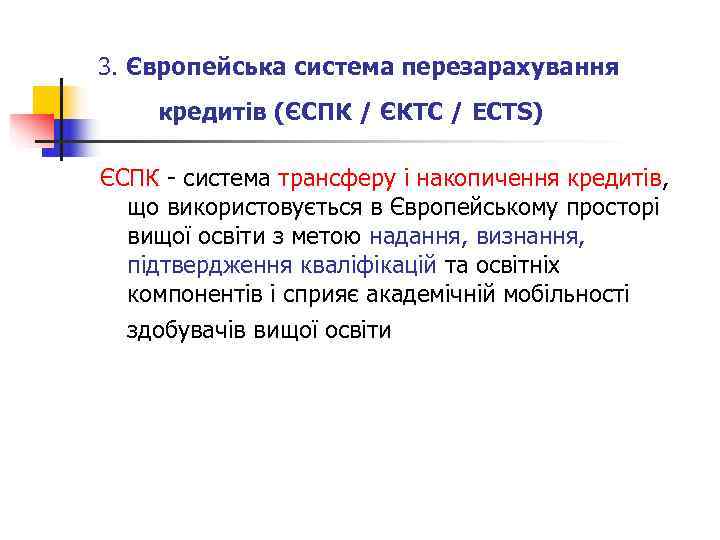 3. Європейська система перезарахування кредитів (ЄСПК / ЄКТС / ECTS)

ЄСПК - система трансферу і накопичення кредитів, що використовується в Європейському просторі вищої освіти з метою надання, визнання, підтвердження кваліфікацій та освітніх компонентів і сприяє академічній мобільності здобувачів вищої освіти